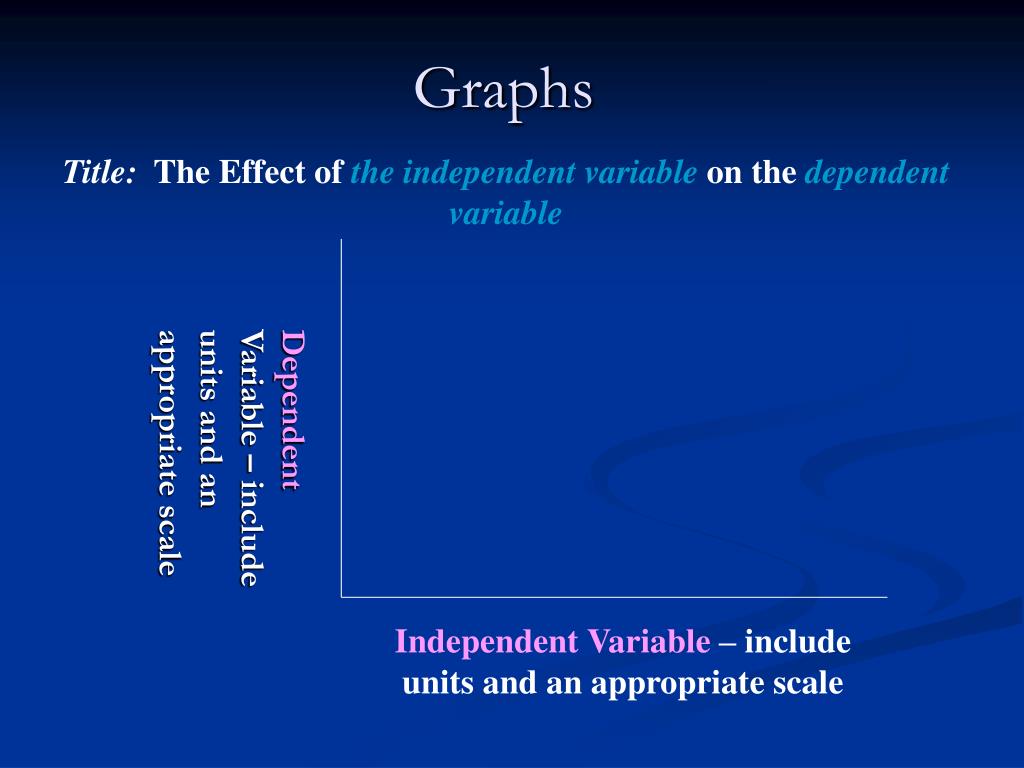 Graphs

Title: The Effect of the independent variable on the dependent variable

Dependent Variable – include units and an appropriate scale

Independent Variable – include units and an appropriate scale